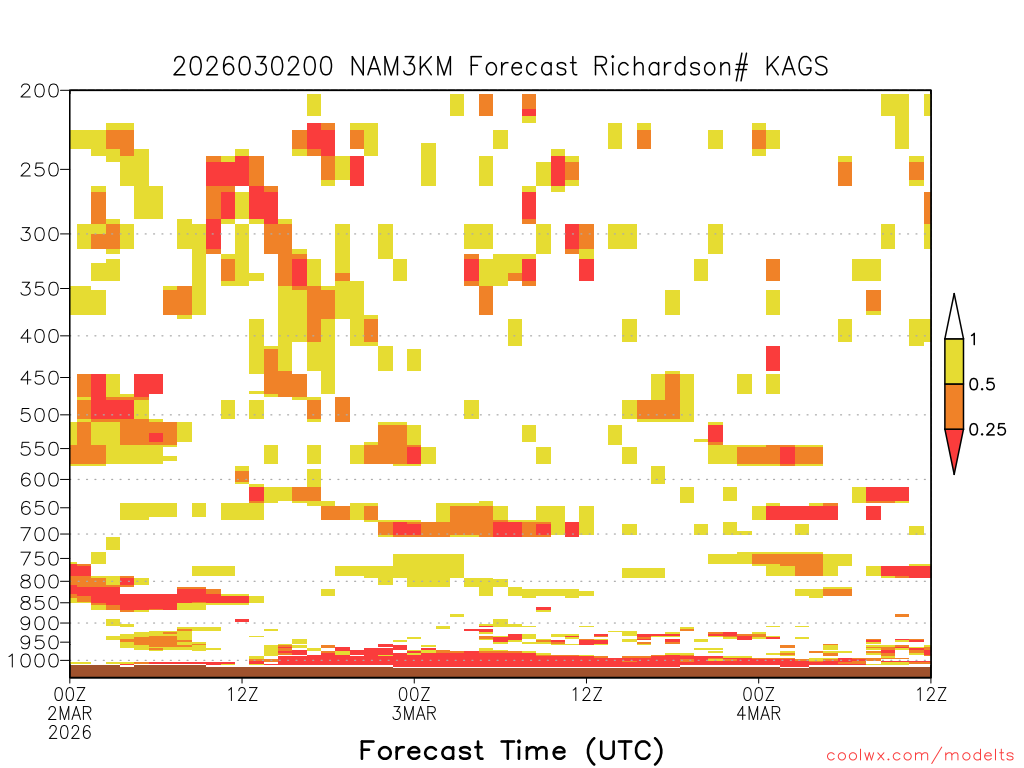 2026030200 NAM3KM Forecast Richardson# KAGS

200
250
300
350
400
450
500
550
600
650
700
750
800
850
900
950
1000

1
0.5
0.25

00Z
2MAR
2026
12Z
00Z
3MAR
12Z
00Z
4MAR
12Z

Forecast Time (UTC)

coolwx.com/modelts